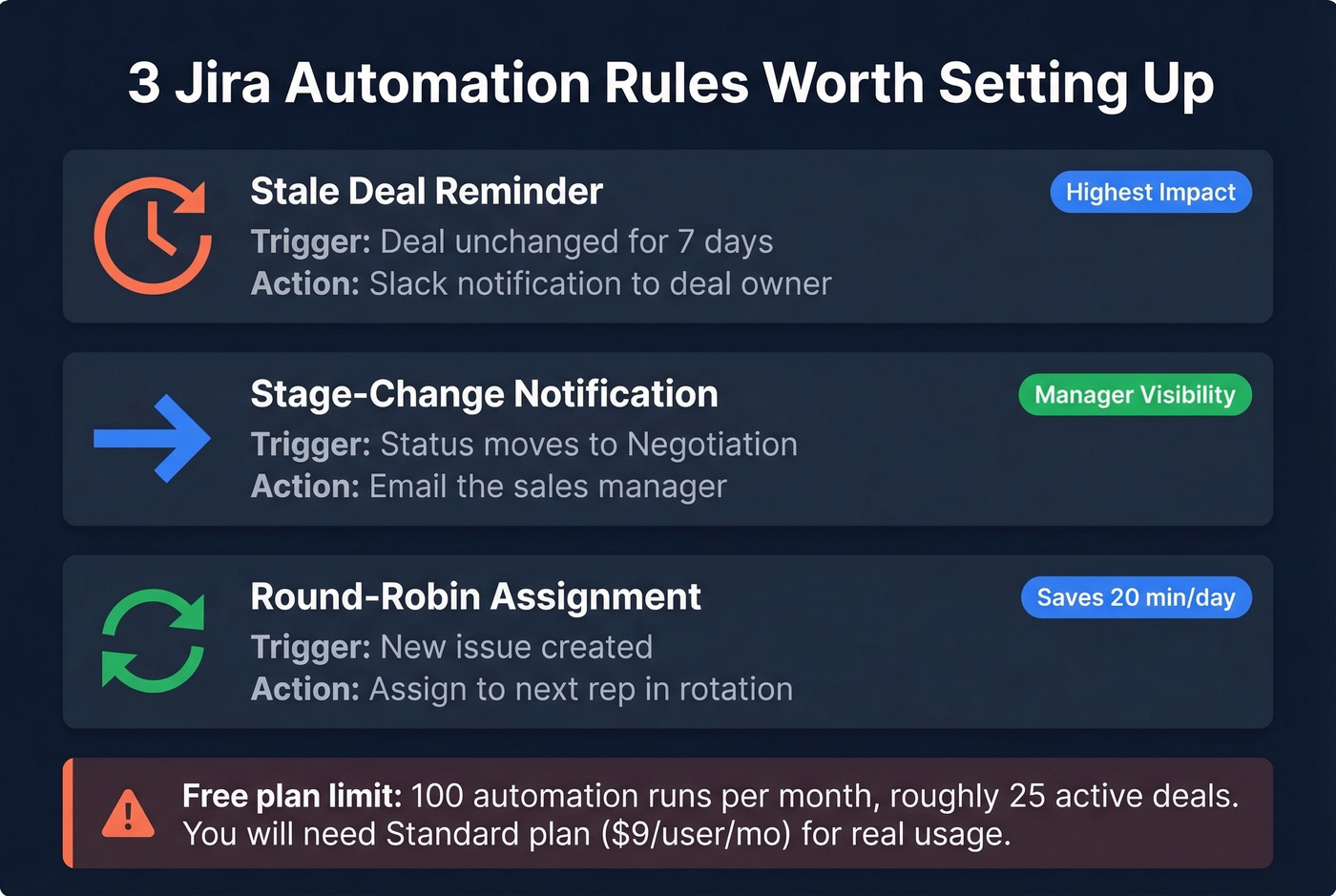 3 Jira Automation Rules Worth Setting Up

Stale Deal Reminder
Highest Impact
Trigger: Deal unchanged for 7 days
Action: Slack notification to deal owner

Stage-Change Notification
Manager Visibility
Trigger: Status moves to Negotiation
Action: Email the sales manager

Round-Robin Assignment
Saves 20 min/day
Trigger: New issue created
Action: Assign to next rep in rotation

Free plan limit: 100 automation runs per month, roughly 25 active deals. You will need Standard plan (\$9/user/mo) for real usage.